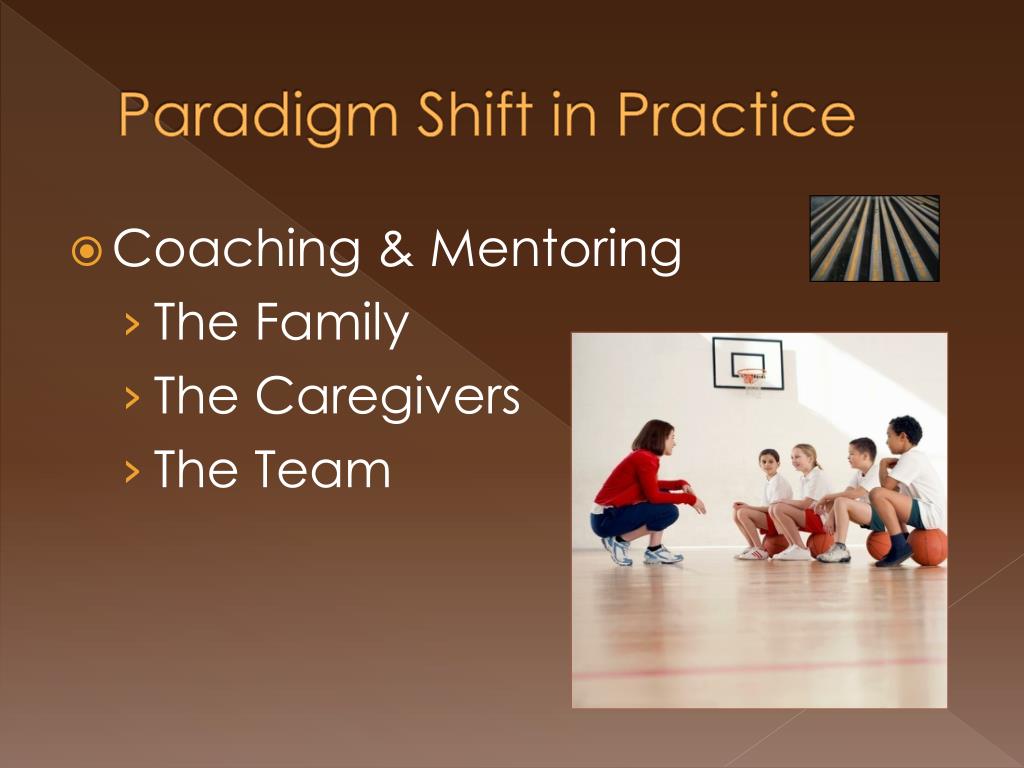 Paradigm Shift in Practice

Coaching & Mentoring
› The Family
› The Caregivers
› The Team